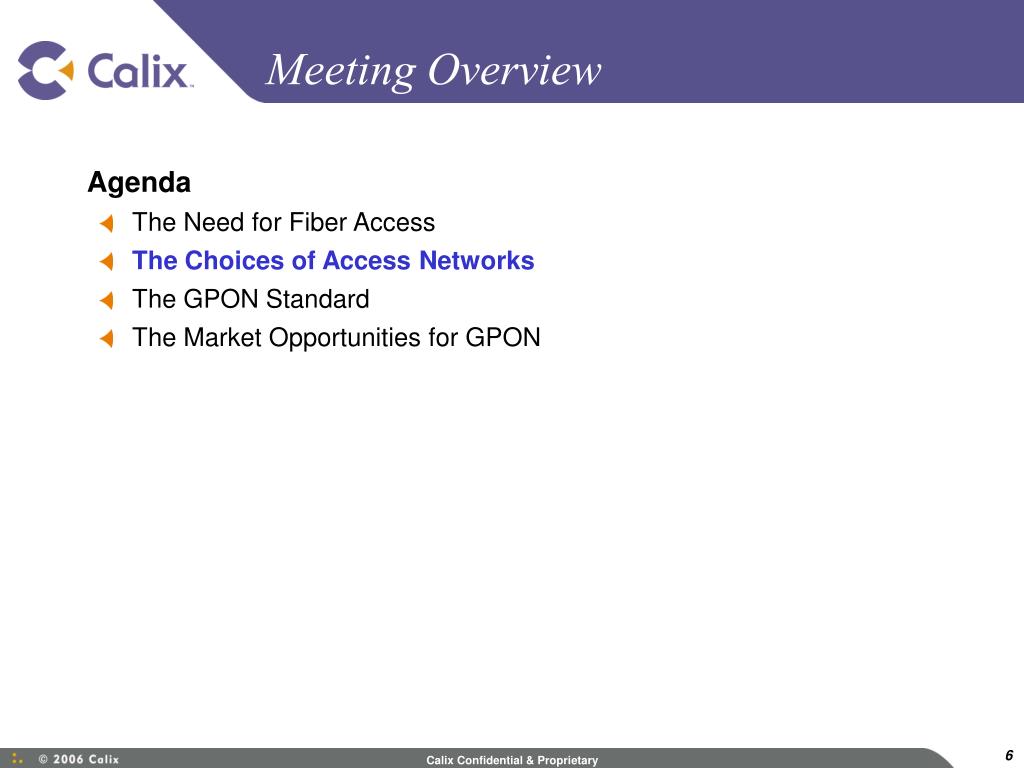 Calix™

Meeting Overview

Agenda

The Need for Fiber Access

The Choices of Access Networks

The GPON Standard

The Market Opportunities for GPON

© 2006 Calix

Calix Confidential & Proprietary

6